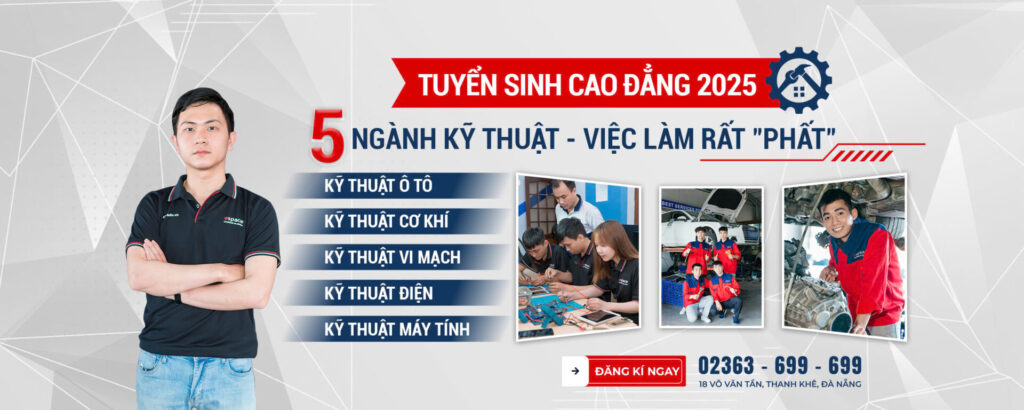 TUYỂN SINH CAO ĐẲNG 2025

5 NGÀNH KỸ THUẬT - VIỆC LÀM RẤT "PHẤT"

KỸ THUẬT Ô TÔ

KỸ THUẬT CƠ KHÍ

KỸ THUẬT VI MẠCH

KỸ THUẬT ĐIỆN

KỸ THUẬT MÁY TÍNH

ĐĂNG KÍ NGAY

02363 - 699 - 699

18 VÕ VĂN TẦN, THANH KHÊ, ĐÀ NẴNG